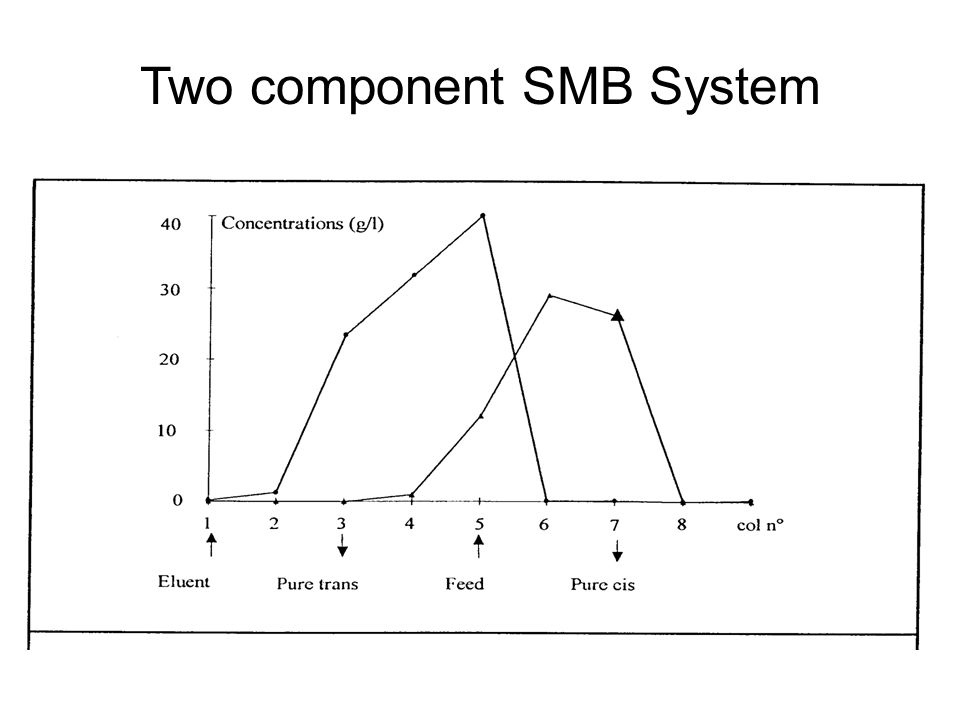 Two component SMB System

Concentrations (g/l)

40
30
20
10
0

1
2
3
4
5
6
7
8
col n°

Eluent
Pure trans
Feed
Pure cis